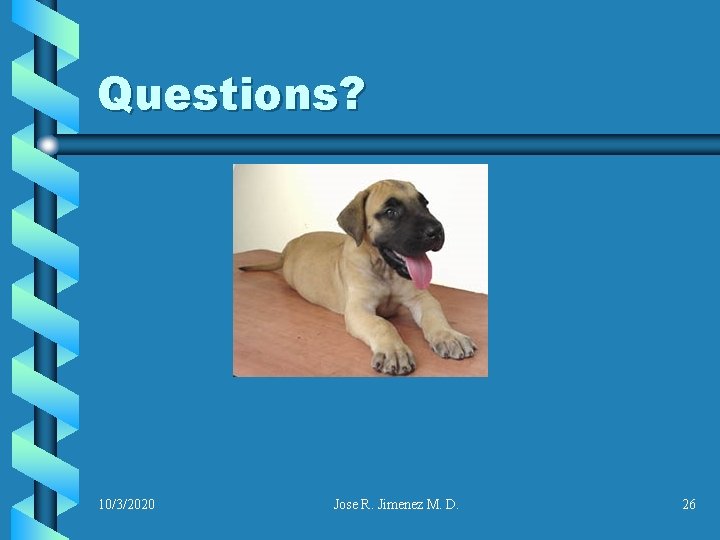 Questions?

10/3/2020 Jose R. Jimenez M. D. 26